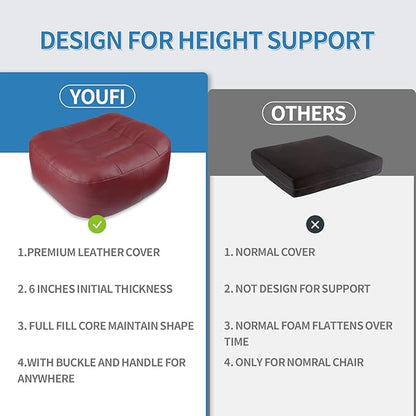 DESIGN FOR HEIGHT SUPPORT

YOUFI

1.PREMIUM LEATHER COVER

2. 6 INCHES INITIAL THICKNESS

3. FULL FILL CORE MAINTAIN SHAPE

4.WITH BUCKLE AND HANDLE FOR ANYWHERE

OTHERS

1. NORMAL COVER

2. NOT DESIGN FOR SUPPORT

3. NORMAL FOAM FLATTENS OVER TIME

4. ONLY FOR NOMRAL CHAIR